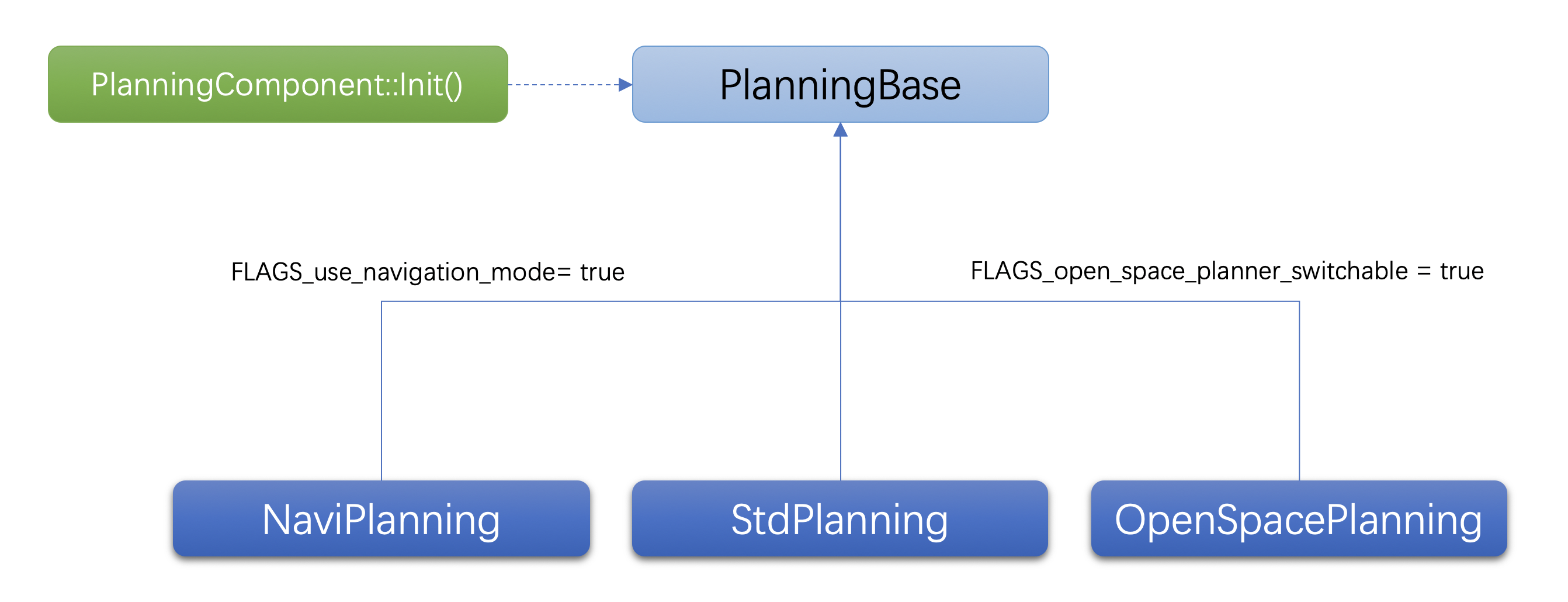 PlanningComponent::Init()

PlanningBase

FLAGS_use_navigation_mode= true

FLAGS_open_space_planner_switchable = true

NaviPlanning

StdPlanning

OpenSpacePlanning